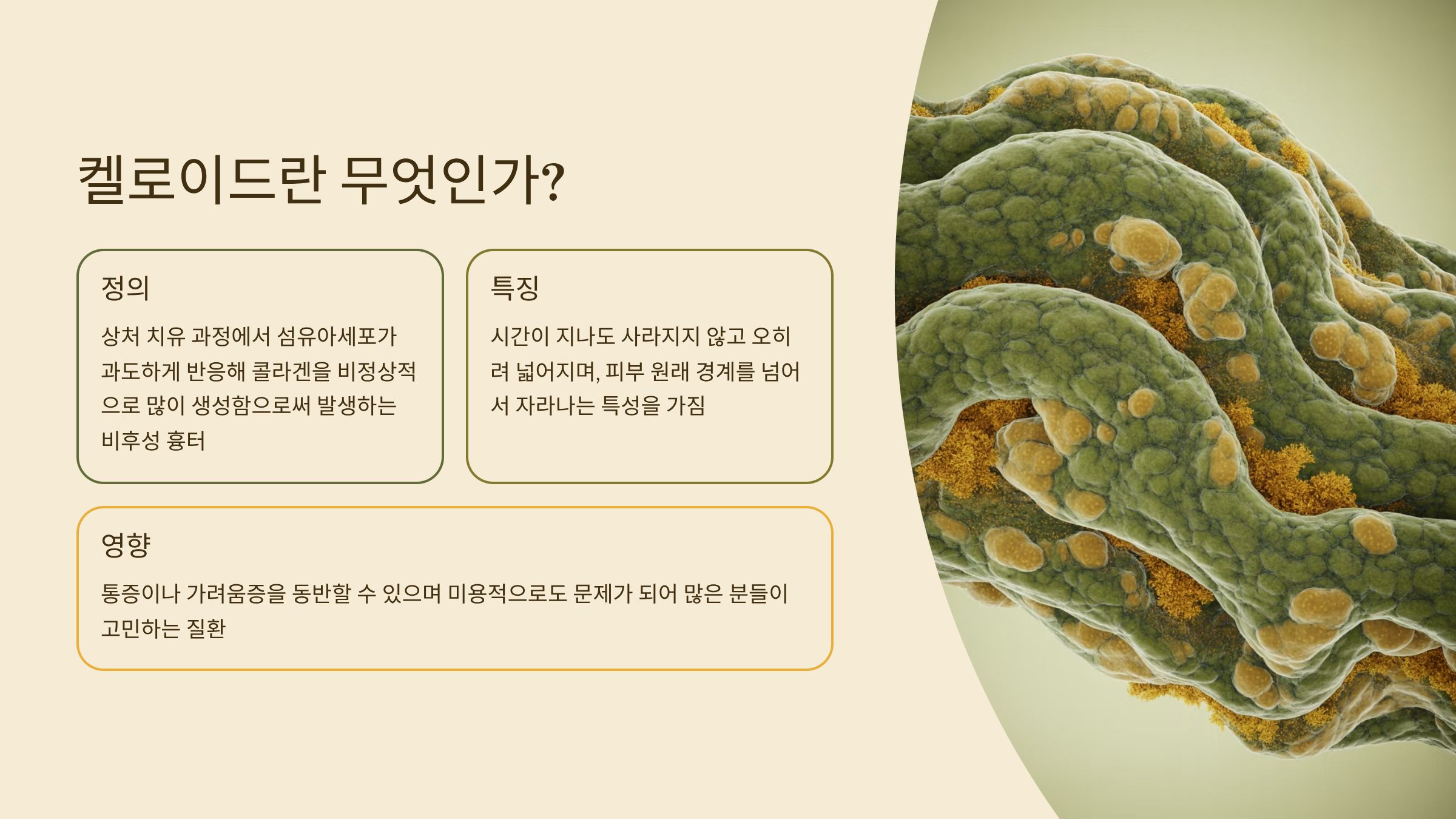 켈로이드란 무엇인가?

정의

상처 치유 과정에서 섬유아세포가 과도하게 반응해 콜라겐을 비정상적으로 많이 생성함으로써 발생하는 비후성 흉터

특징

시간이 지나도 사라지지 않고 오히려 넓어지며, 피부 원래 경계를 넘어서 자라나는 특성을 가짐

영향

통증이나 가려움증을 동반할 수 있으며 미용적으로도 문제가 되어 많은 분들이 고민하는 질환